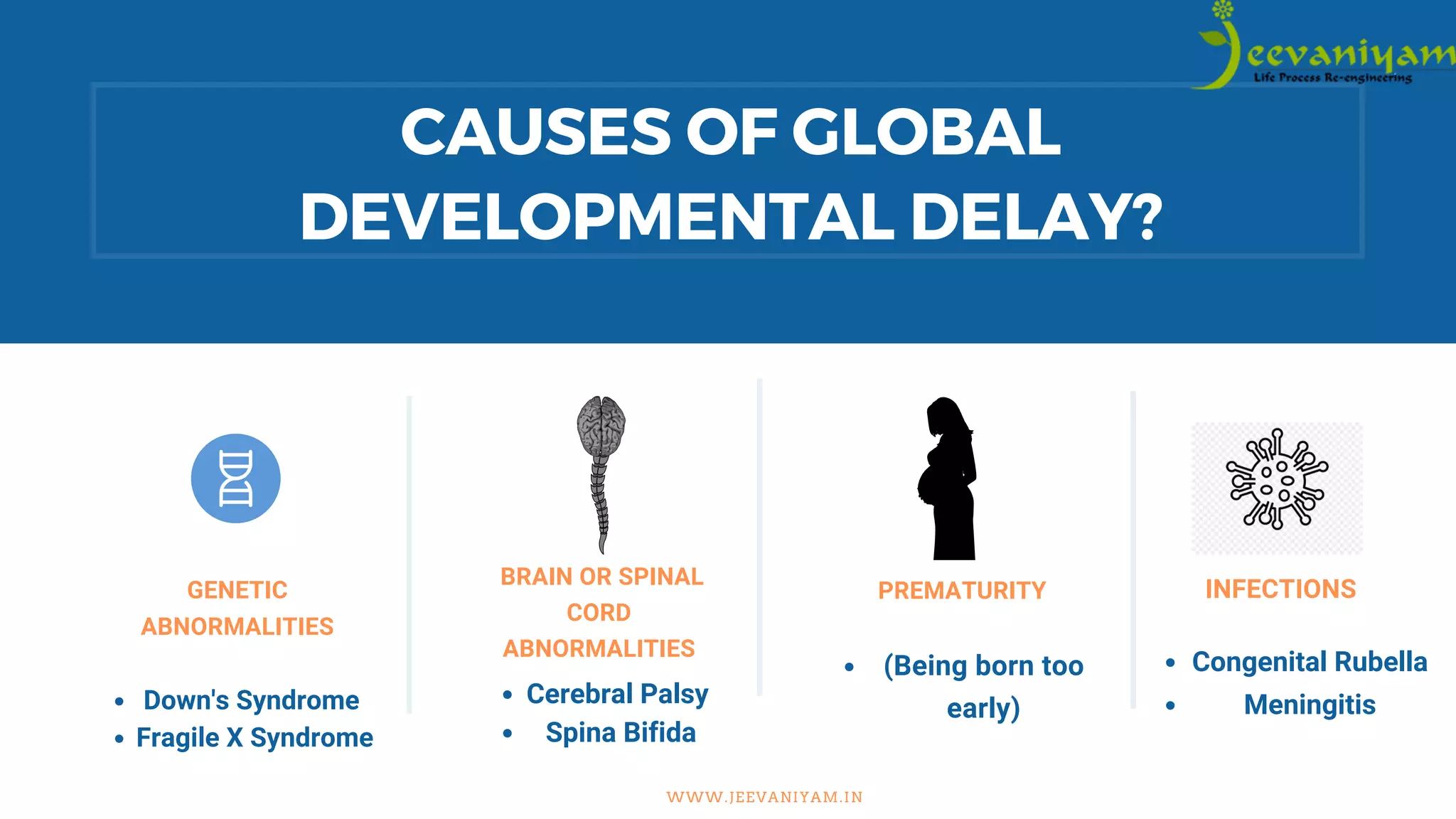 Jeevaniyam
Life Process Re-engineering

CAUSES OF GLOBAL DEVELOPMENTAL DELAY?

GENETIC ABNORMALITIES

- Down's Syndrome
- Fragile X Syndrome

BRAIN OR SPINAL CORD ABNORMALITIES

- Cerebral Palsy
- Spina Bifida

PREMATURITY

- (Being born too early)

INFECTIONS

- Congenital Rubella
- Meningitis

WWW.JEEVANIYAM.IN